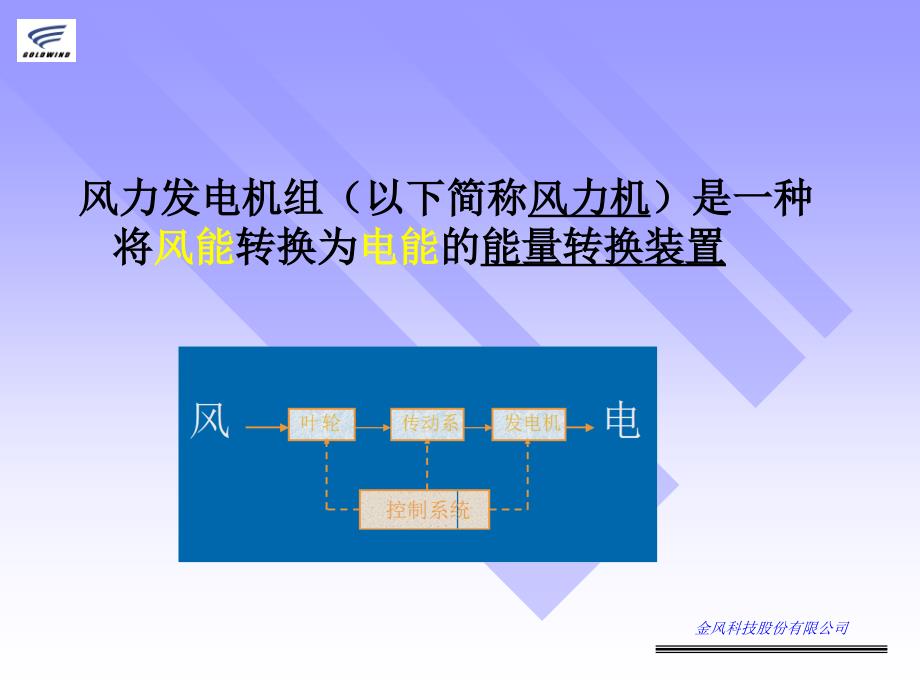 GOLDWIND

风力发电机组（以下简称风力机）是一种将风能转换为电能的能量转换装置

风

叶轮

传动系

发电机

电

控制系统

金风科技股份有限公司